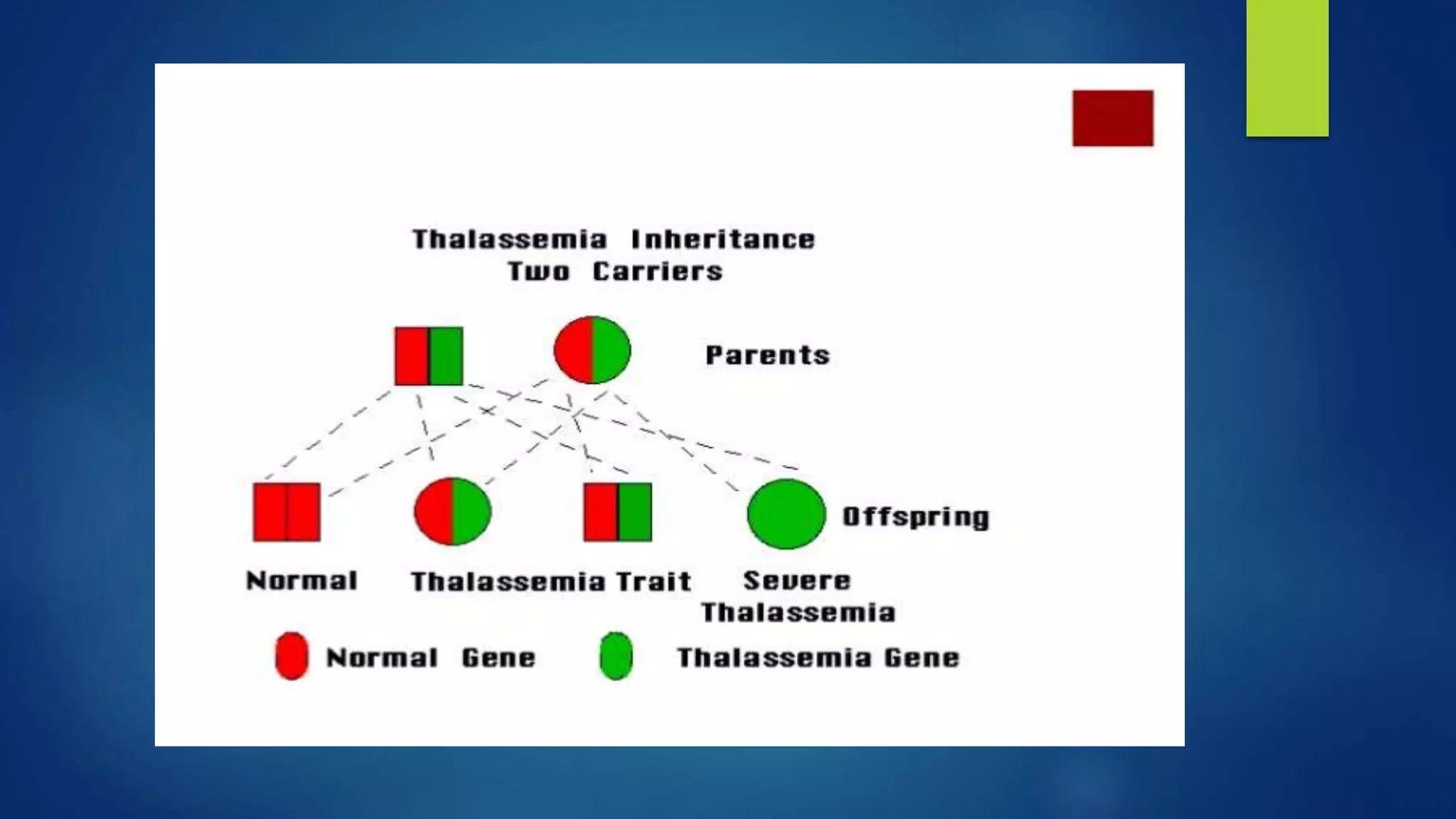 Thalassemia Inheritance
Two Carriers

Parents

Offspring

Normal

Thalassemia Trait

Severe Thalassemia

Normal Gene

Thalassemia Gene